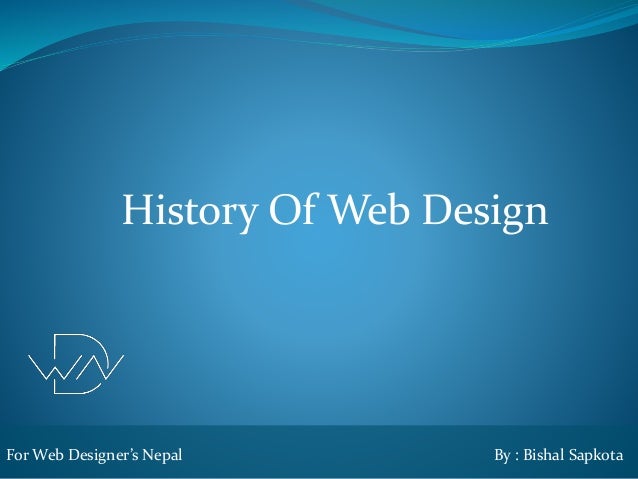 History Of Web Design

For Web Designer's Nepal

By : Bishal Sapkota